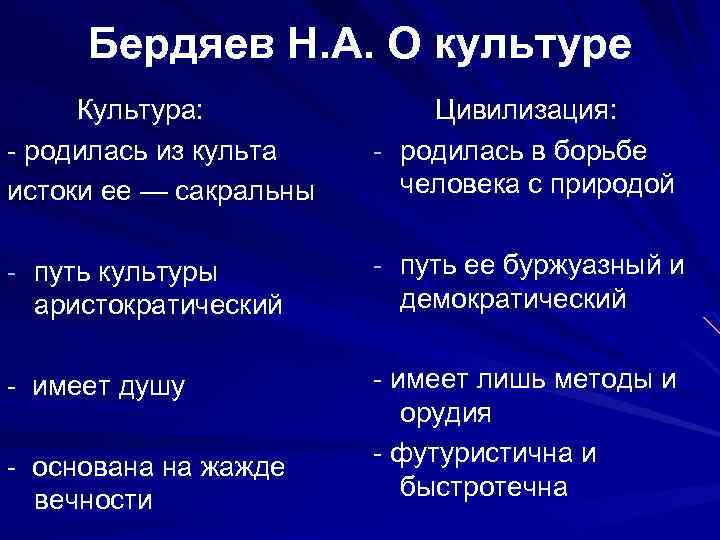 Бердяев Н.А. О культуре

Культура:

- родилась из культа истоки ее — сакральны

- путь культуры аристократический

- имеет душу

- основана на жажде вечности

Цивилизация:

- родилась в борьбе человека с природой

- путь ее буржуазный и демократический

- имеет лишь методы и орудия

- футуристична и быстротечна